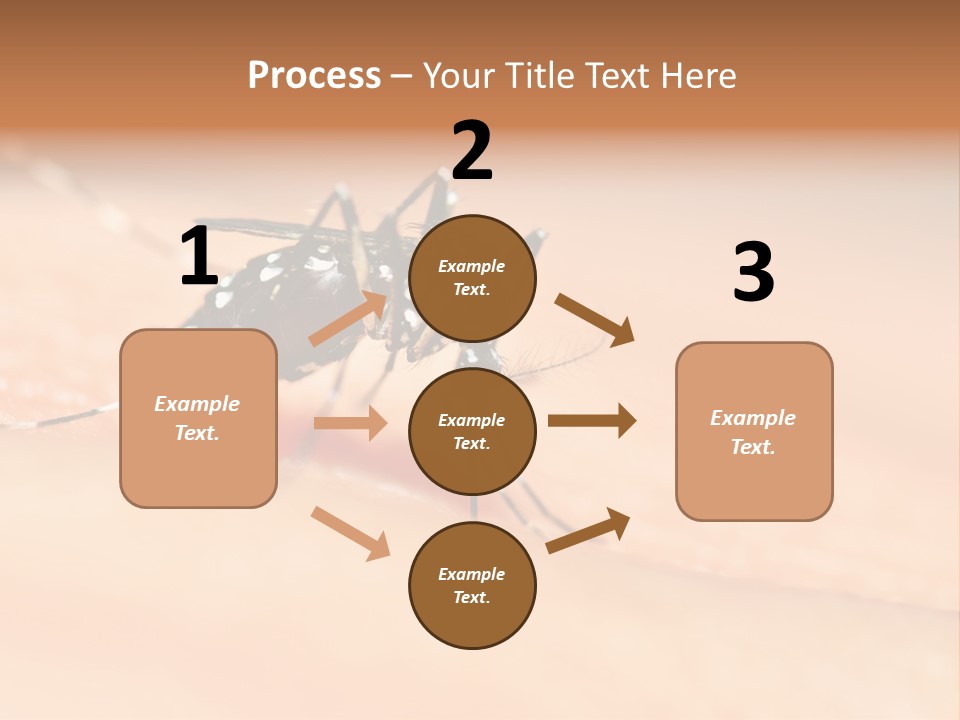 Process – Your Title Text Here

1

Example Text.

2

Example Text.

Example Text.

Example Text.

3

Example Text.